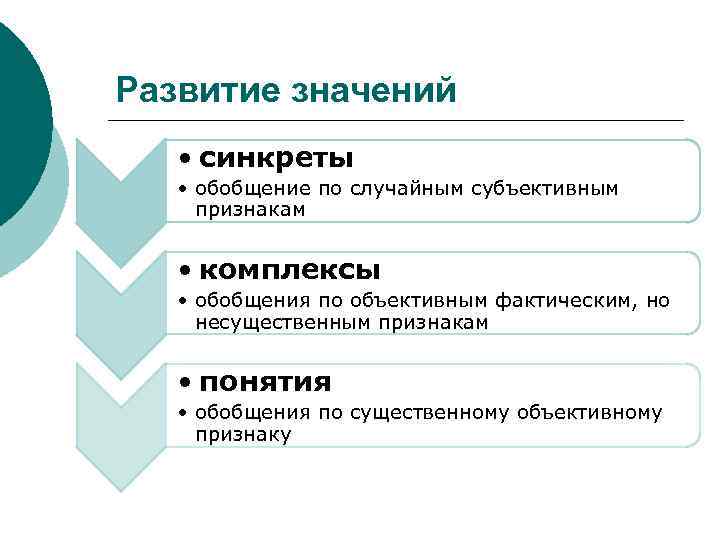 Развитие значений

• синкреты
• обобщение по случайным субъективным признакам

• комплексы
• обобщения по объективным фактическим, но несущественным признакам

• понятия
• обобщения по существенному объективному признаку